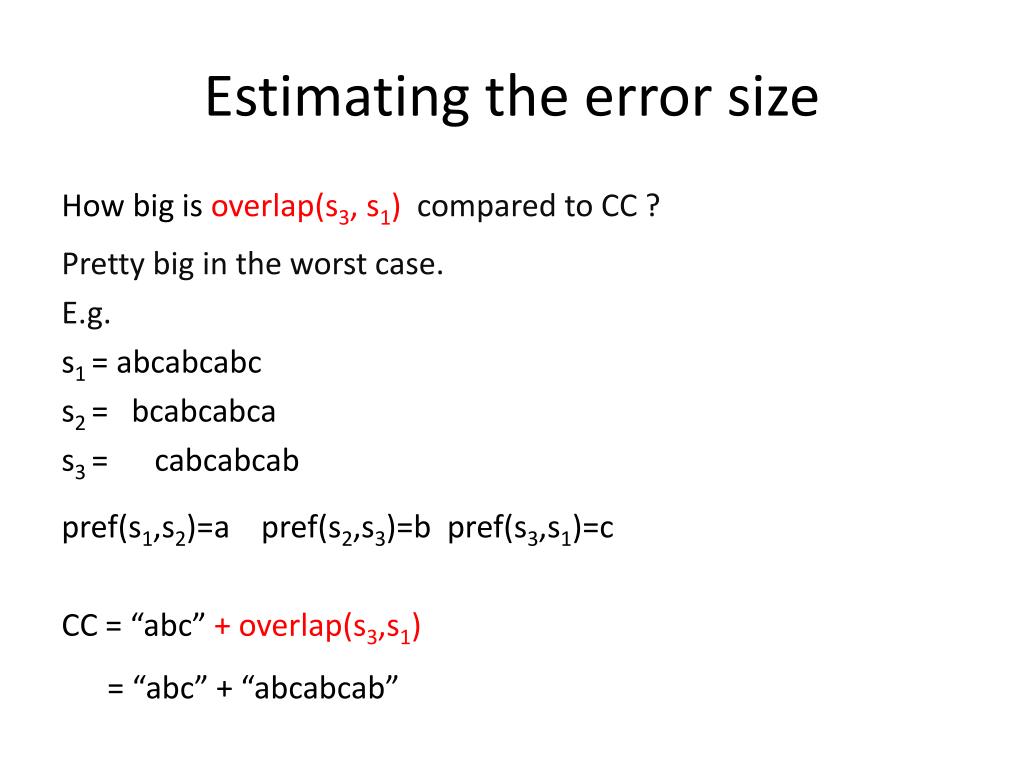 Estimating the error size

How big is overlap($s_3$, $s_1$) compared to CC ?

Pretty big in the worst case.

E.g.

$s_1$ = abcabcabc

$s_2$ = bcabcabca

$s_3$ = cabcabcab

pref($s_1$,$s_2$)=a pref($s_2$,$s_3$)=b pref($s_3$,$s_1$)=c

CC = “abc” + overlap($s_3$,$s_1$)

= “abc” + “abcabcab”